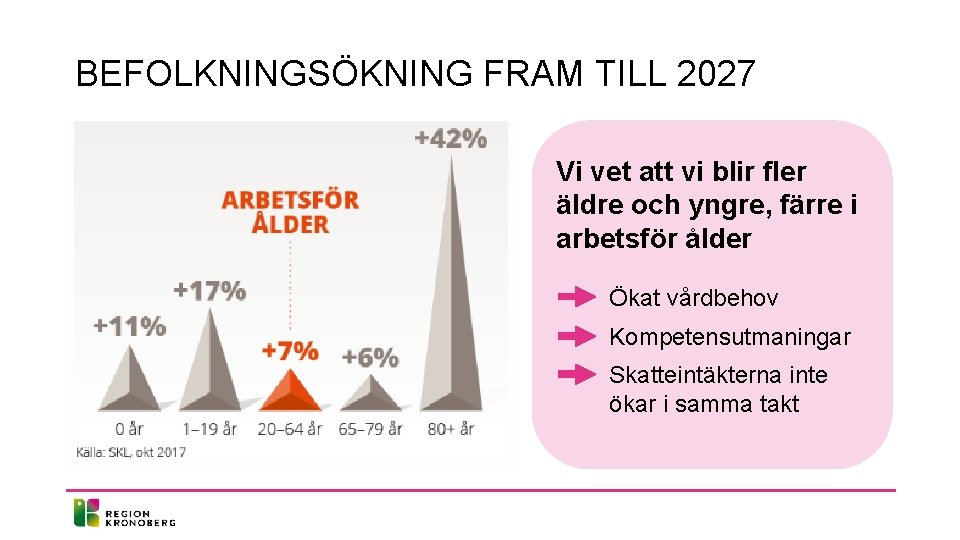 BEFOLKNINGSÖKNING FRAM TILL 2027

+42%

ARBETSFÖR ÅLDER

+17%

+11%

+7%

+6%

0 år

1–19 år

20–64 år

65–79 år

80+ år

Källa: SKL, okt 2017

Vi vet att vi blir fler äldre och yngre, färre i arbetsför ålder

Ökat vårdbehov

Kompetensutmaningar

Skatteintäkterna inte ökar i samma takt

REGION KRONOBERG